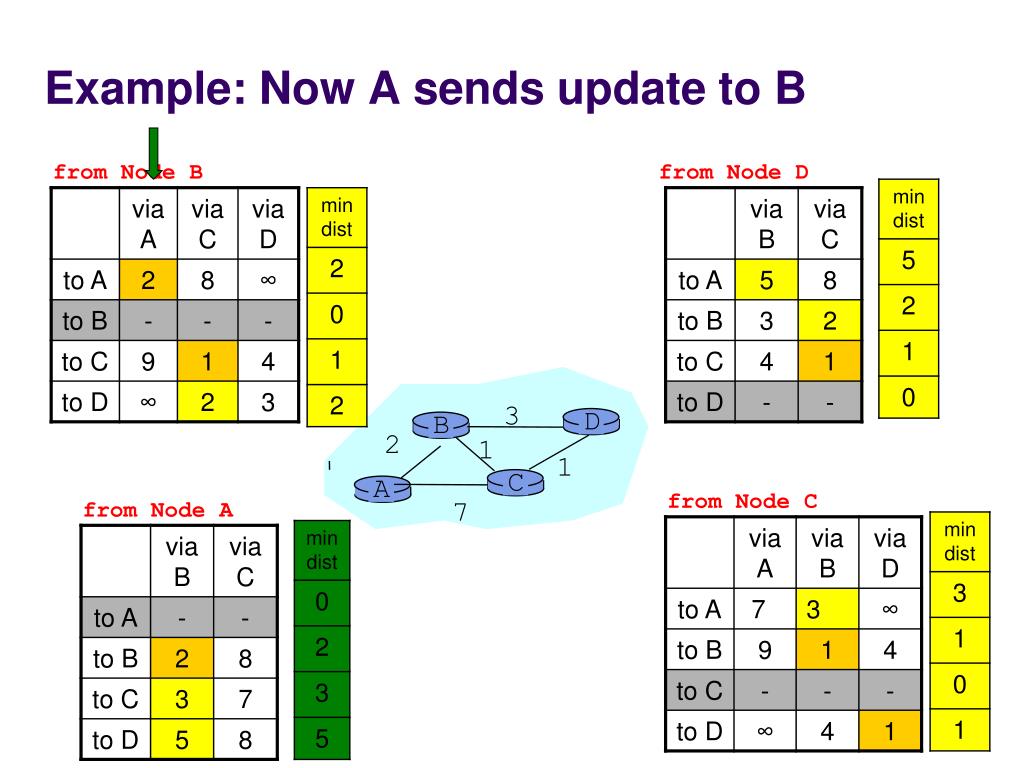 Example: Now A sends update to B

from Node B

| | via A | via C | via D |
|---|---|---|---|
| to A | 2 | 8 | ∞ |
| to B | - | - | - |
| to C | 9 | 1 | 4 |
| to D | ∞ | 2 | 3 |

| min dist |
|---|
| 2 |
| 0 |
| 1 |
| 2 |

from Node D

| | via B | via C |
|---|---|---|
| to A | 5 | 8 |
| to B | 3 | 2 |
| to C | 4 | 1 |
| to D | - | - |

| min dist |
|---|
| 5 |
| 2 |
| 1 |
| 0 |

B 3 D 2 1 1 A C 7

from Node A

| | via B | via C |
|---|---|---|
| to A | - | - |
| to B | 2 | 8 |
| to C | 3 | 7 |
| to D | 5 | 8 |

| min dist |
|---|
| 0 |
| 2 |
| 3 |
| 5 |

from Node C

| | via A | via B | via D |
|---|---|---|---|
| to A | 7 | 3 | ∞ |
| to B | 9 | 1 | 4 |
| to C | - | - | - |
| to D | ∞ | 4 | 1 |

| min dist |
|---|
| 3 |
| 1 |
| 0 |
| 1 |